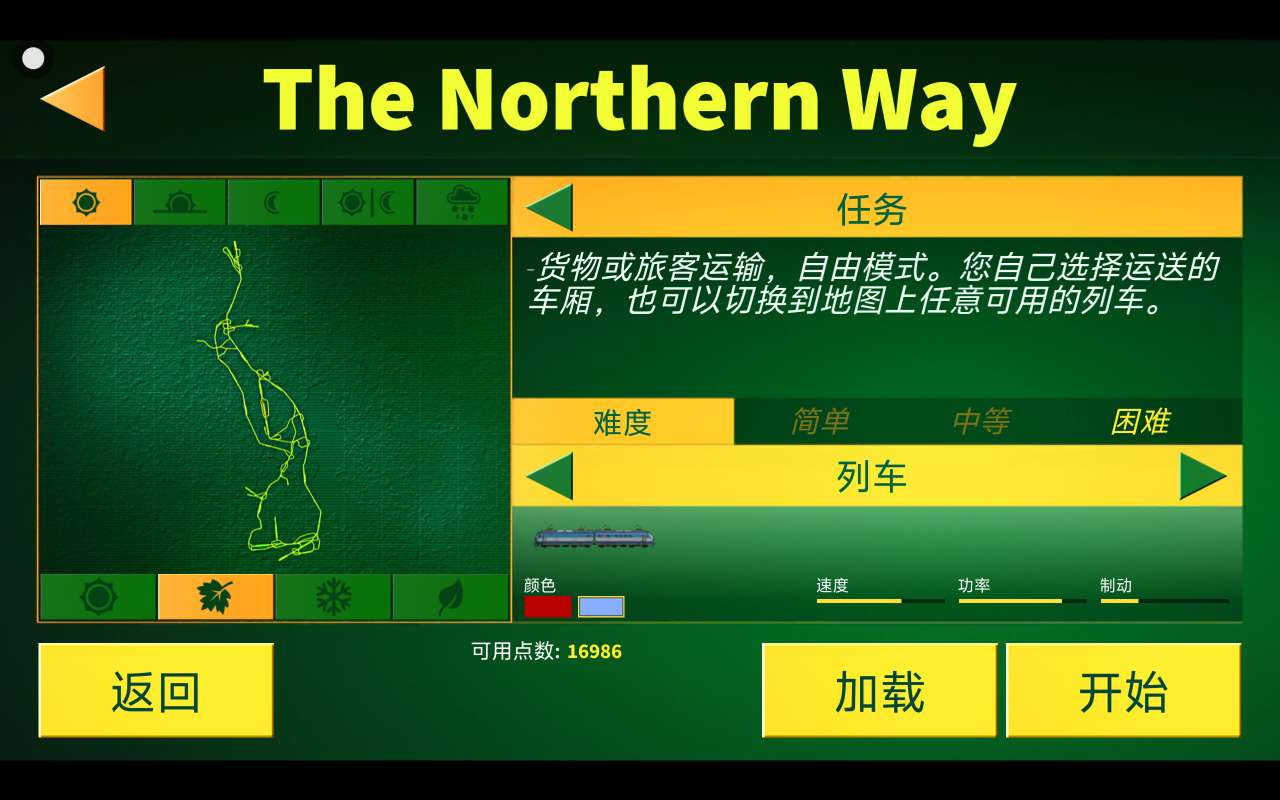 The Northern Way

任务

-货物或旅客运输，自由模式。您自己选择运送的车厢，也可以切换到地图上任意可用的列车。

难度 简单 中等 困难

列车

颜色

速度 功率 制动

可用点数: 16986

返回

加载

开始